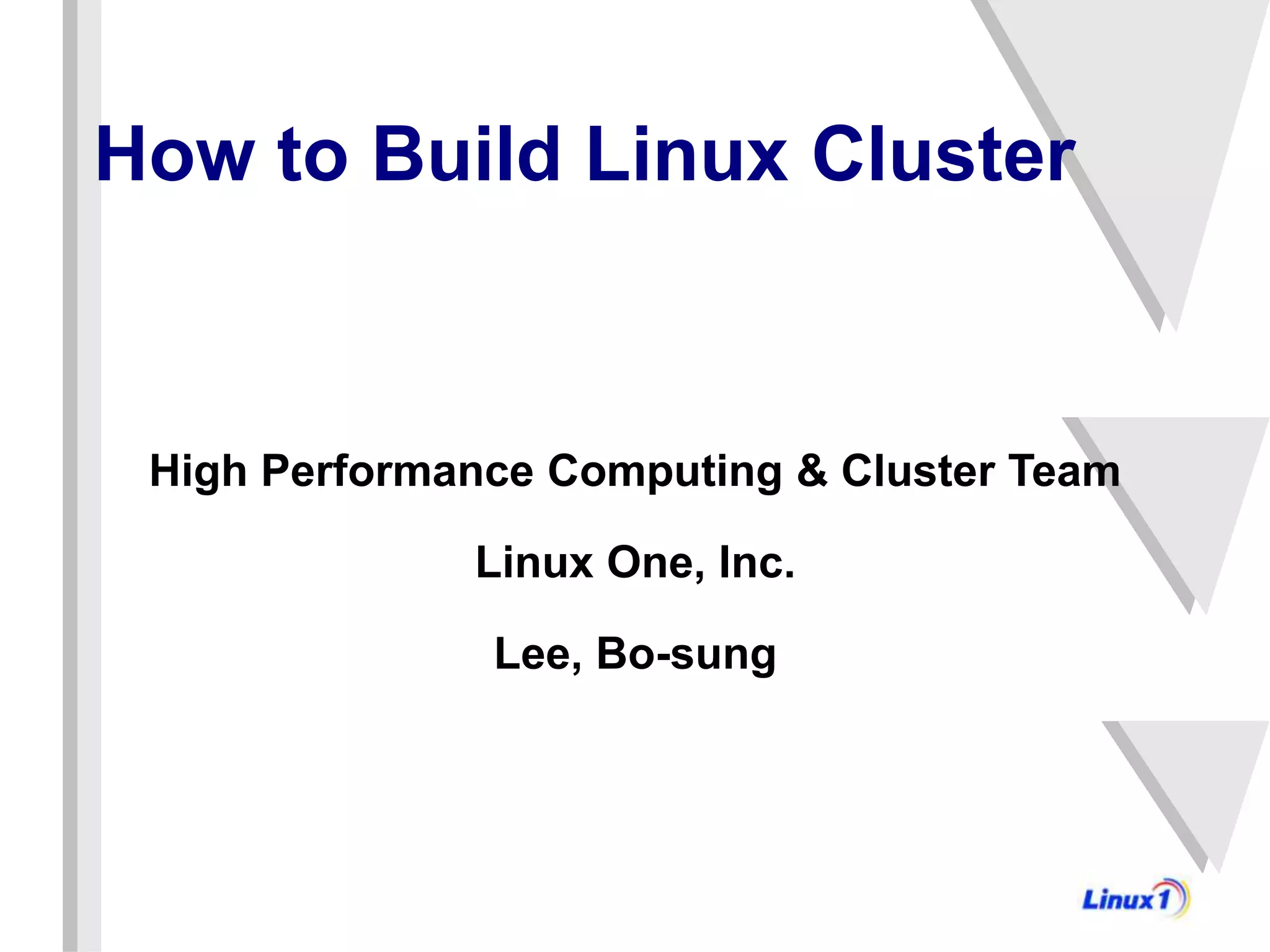 How to Build Linux Cluster

High Performance Computing & Cluster Team

Linux One, Inc.

Lee, Bo-sung

Linux1